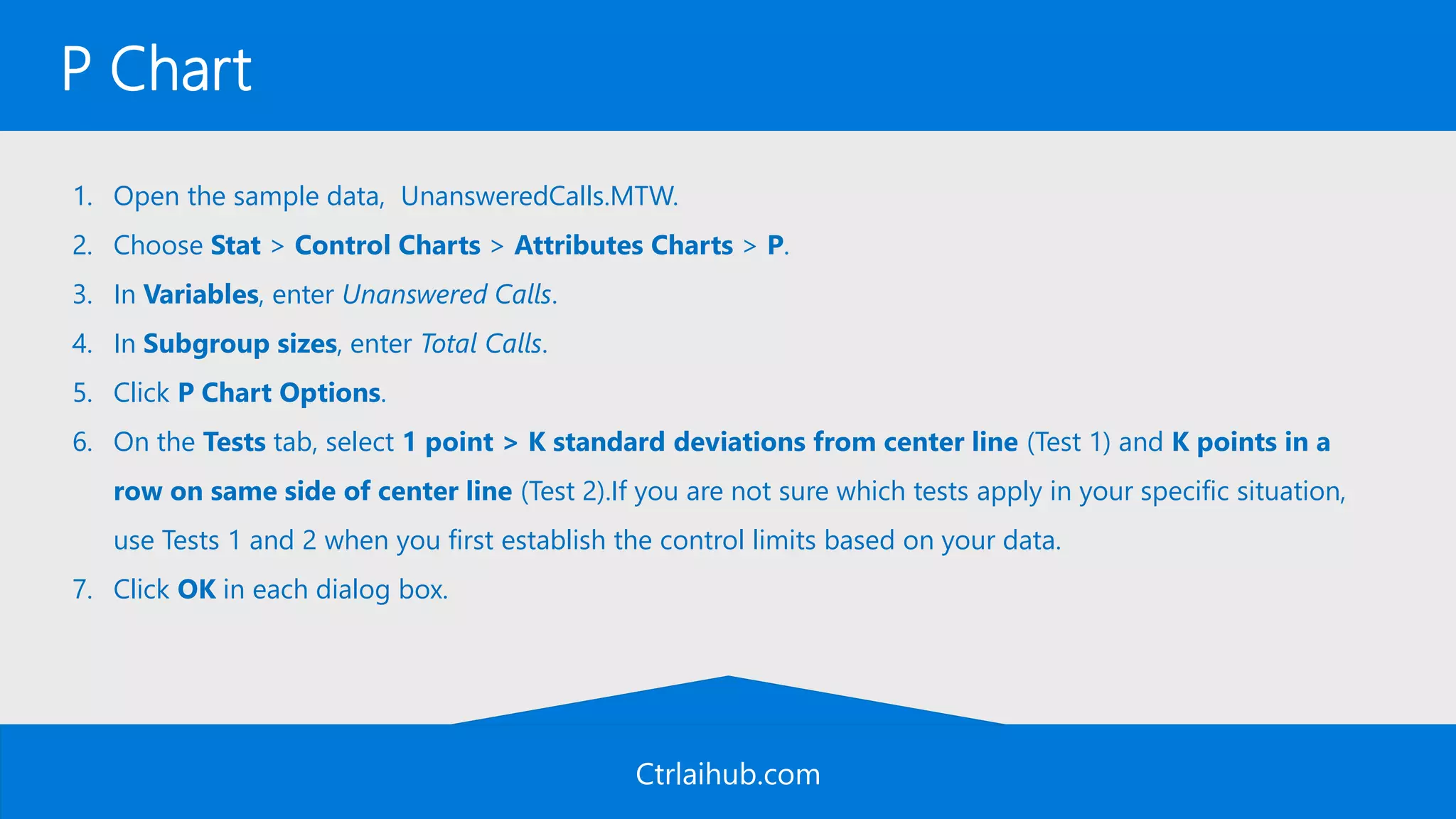 P Chart

1. Open the sample data, UnansweredCalls.MTW.
2. Choose Stat > Control Charts > Attributes Charts > P.
3. In Variables, enter Unanswered Calls.
4. In Subgroup sizes, enter Total Calls.
5. Click P Chart Options.
6. On the Tests tab, select 1 point > K standard deviations from center line (Test 1) and K points in a row on same side of center line (Test 2).If you are not sure which tests apply in your specific situation, use Tests 1 and 2 when you first establish the control limits based on your data.
7. Click OK in each dialog box.

Ctrlaihub.com